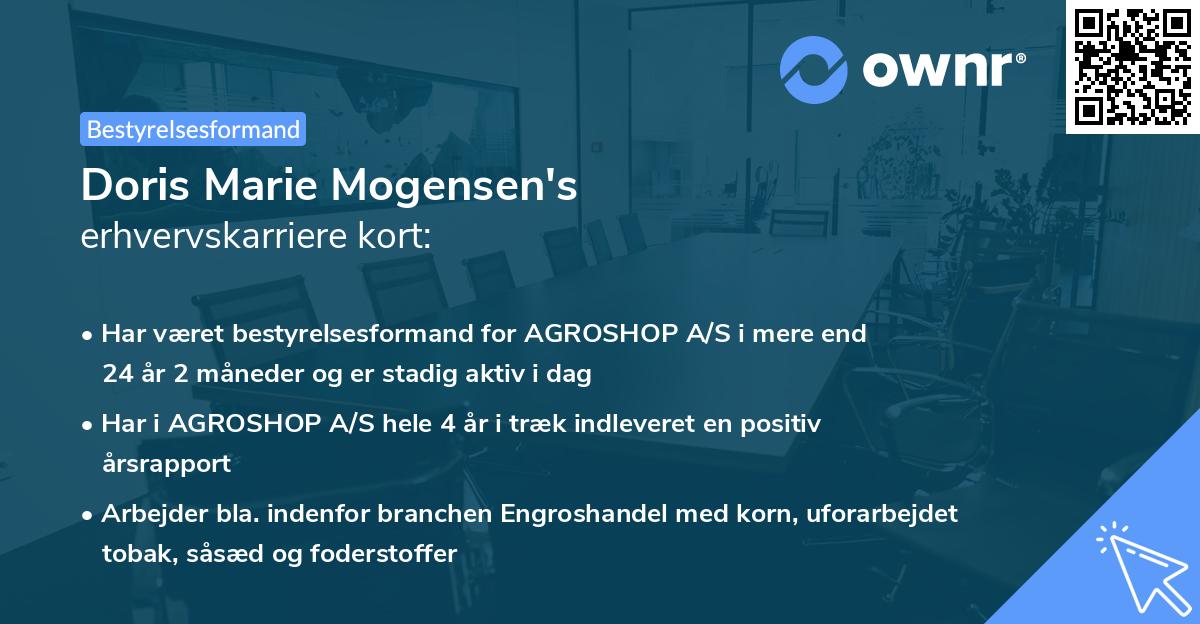 ownr®

Bestyrelsesformand

Doris Marie Mogensen's
erhvervskarriere kort:

• Har været bestyrelsesformand for AGROSHOP A/S i mere end 24 år 2 måneder og er stadig aktiv i dag

• Har i AGROSHOP A/S hele 4 år i træk indleveret en positiv årsrapport

• Arbejder bla. indenfor branchen Engroshandel med korn, uforarbejdet tobak, såsæd og foderstoffer